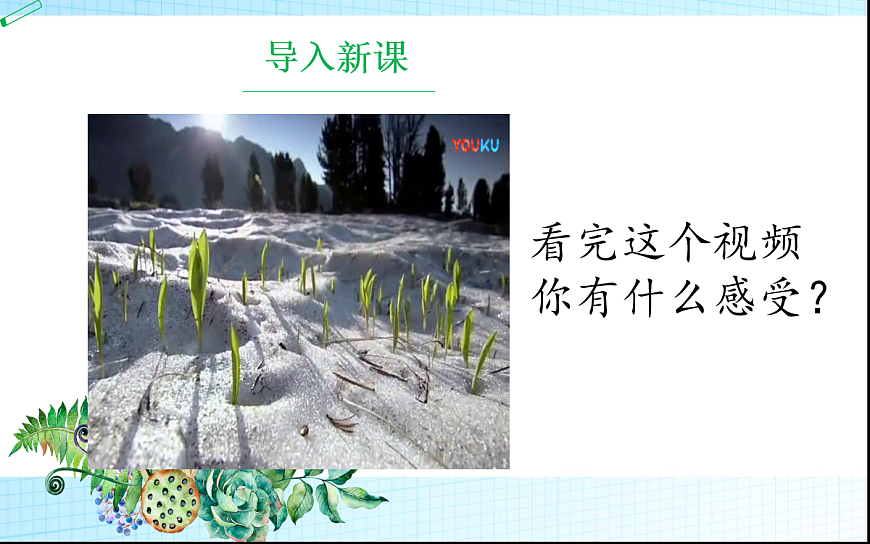 导入新课

YOUKU

看完这个视频
你有什么感受？